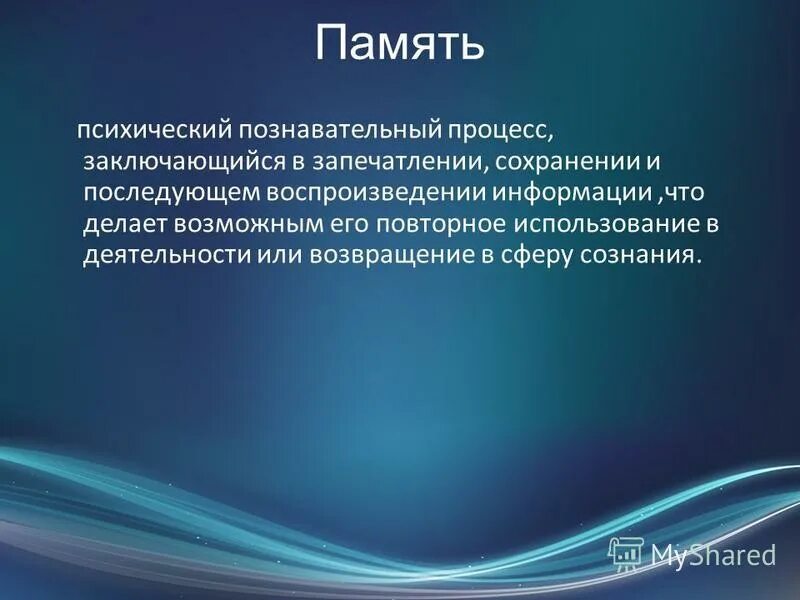 Память

психический познавательный процесс, заключающийся в запечатлении, сохранении и последующем воспроизведении информации ,что делает возможным его повторное использование в деятельности или возвращение в сферу сознания.

MyShared